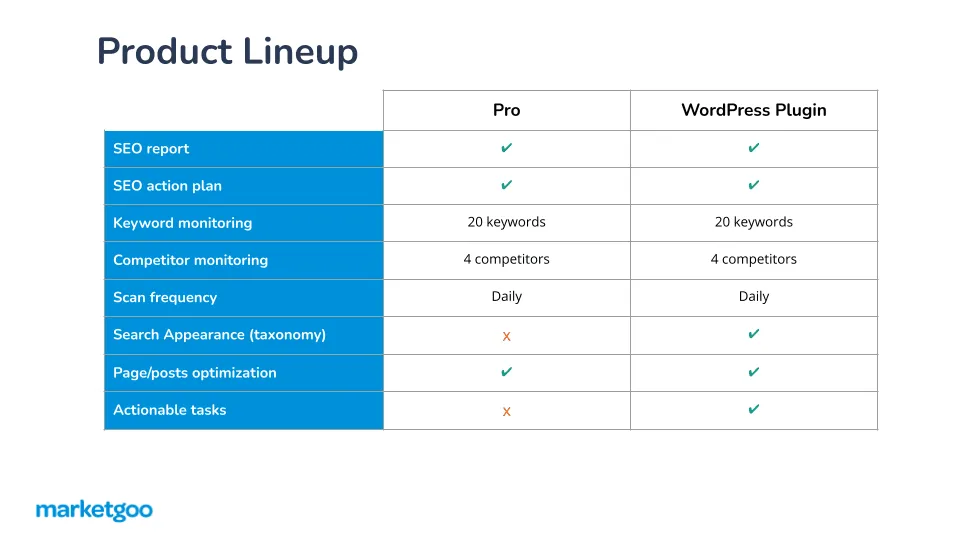 Product Lineup

| | Pro | WordPress Plugin |
|---|---|---|
| SEO report | ✔ | ✔ |
| SEO action plan | ✔ | ✔ |
| Keyword monitoring | 20 keywords | 20 keywords |
| Competitor monitoring | 4 competitors | 4 competitors |
| Scan frequency | Daily | Daily |
| Search Appearance (taxonomy) | x | ✔ |
| Page/posts optimization | ✔ | ✔ |
| Actionable tasks | x | ✔ |

marketgoo